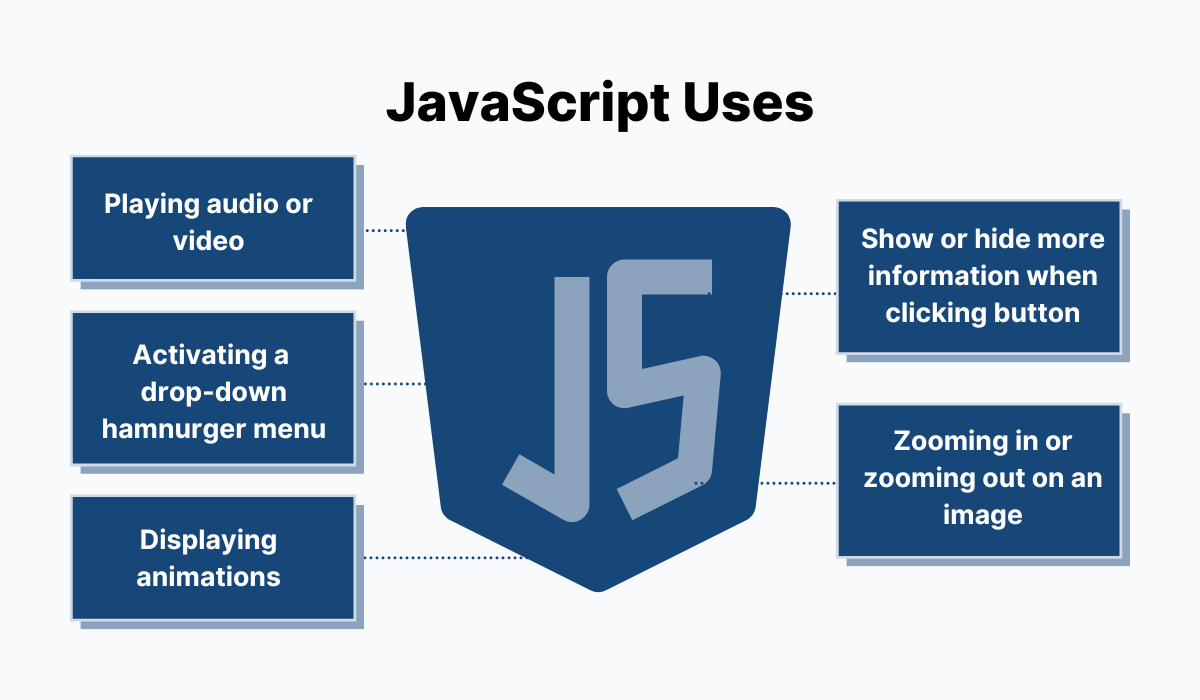 JavaScript Uses

Playing audio or video

Activating a drop-down hamnurger menu

Displaying animations

JS

Show or hide more information when clicking button

Zooming in or zooming out on an image